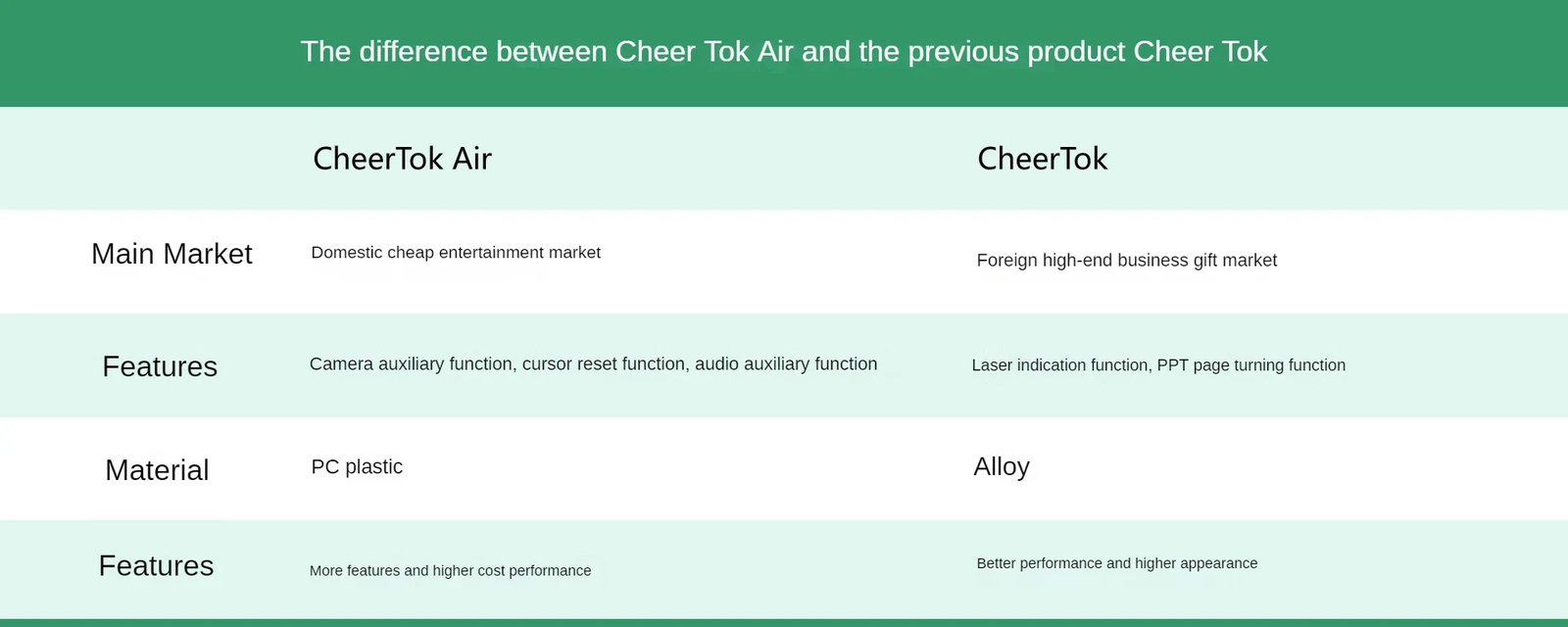 The difference between Cheer Tok Air and the previous product Cheer Tok

|  | CheerTok Air | CheerTok |
|---|---|---|
| Main Market | Domestic cheap entertainment market | Foreign high-end business gift market |
| Features | Camera auxiliary function, cursor reset function, audio auxiliary function | Laser indication function, PPT page turning function |
| Material | PC plastic | Alloy |
| Features | More features and higher cost performance | Better performance and higher appearance |